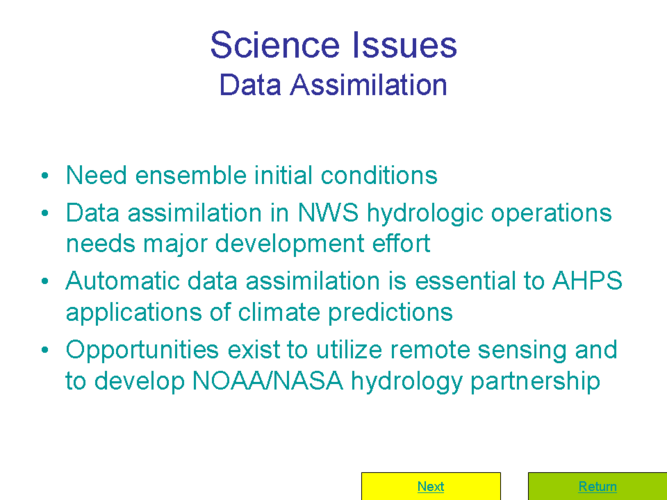 Science Issues
Data Assimilation

• Need ensemble initial conditions
• Data assimilation in NWS hydrologic operations needs major development effort
• Automatic data assimilation is essential to AHPS applications of climate predictions
• Opportunities exist to utilize remote sensing and to develop NOAA/NASA hydrology partnership

Next
Return